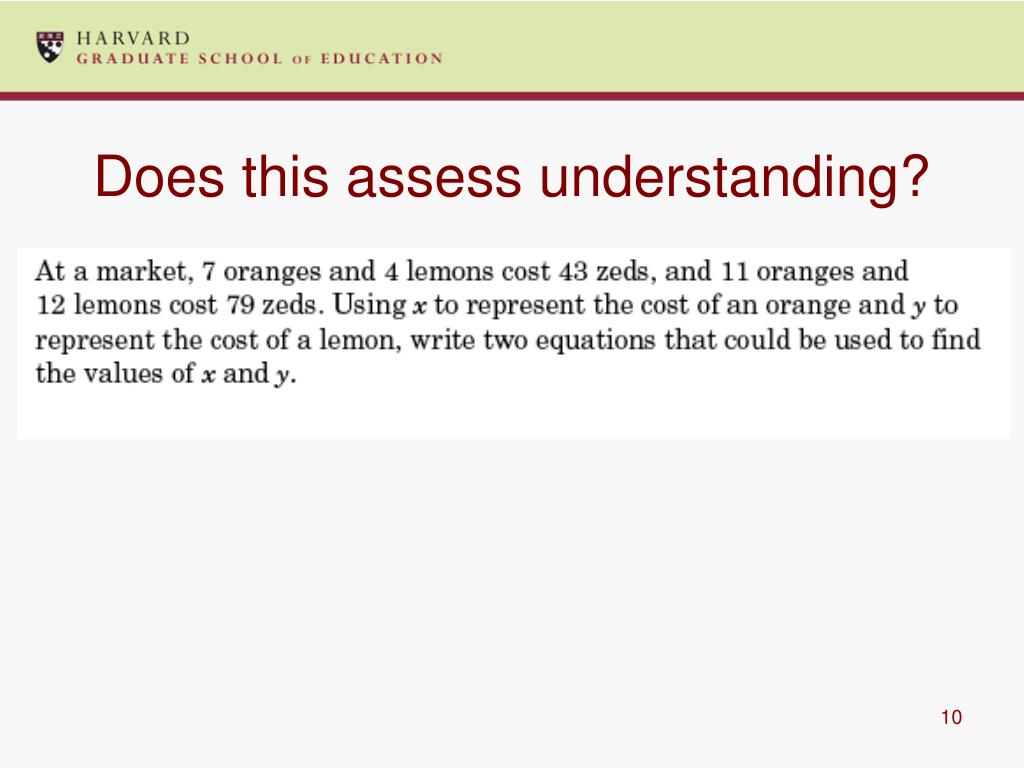 HARVARD
GRADUATE SCHOOL OF EDUCATION

Does this assess understanding?

At a market, 7 oranges and 4 lemons cost 43 zeds, and 11 oranges and 12 lemons cost 79 zeds. Using $x$ to represent the cost of an orange and $y$ to represent the cost of a lemon, write two equations that could be used to find the values of $x$ and $y$.

10